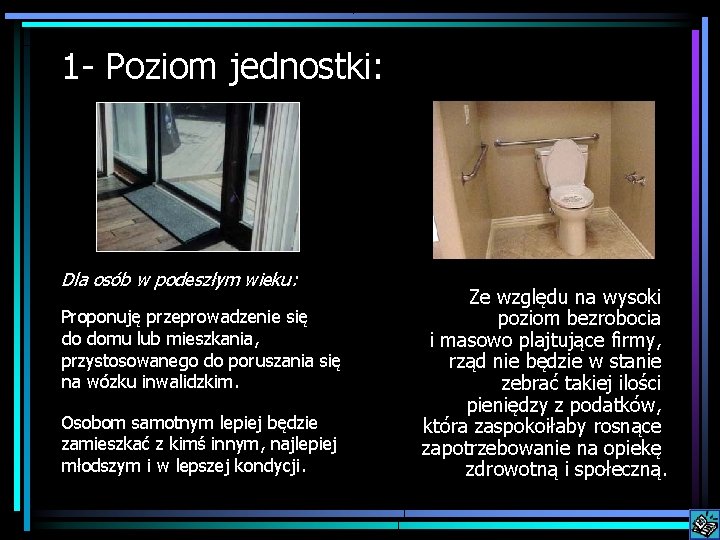 1- Poziom jednostki:

Dla osób w podeszłym wieku:

Proponuję przeprowadzenie się do domu lub mieszkania, przystosowanego do poruszania się na wózku inwalidzkim.

Osobom samotnym lepiej będzie zamieszkać z kimś innym, najlepiej młodszym i w lepszej kondycji.

Ze względu na wysoki poziom bezrobocia i masowo plajtujące firmy, rząd nie będzie w stanie zebrać takiej ilości pieniędzy z podatków, która zaspokoiłaby rosnące zapotrzebowanie na opiekę zdrowotną i społeczną.